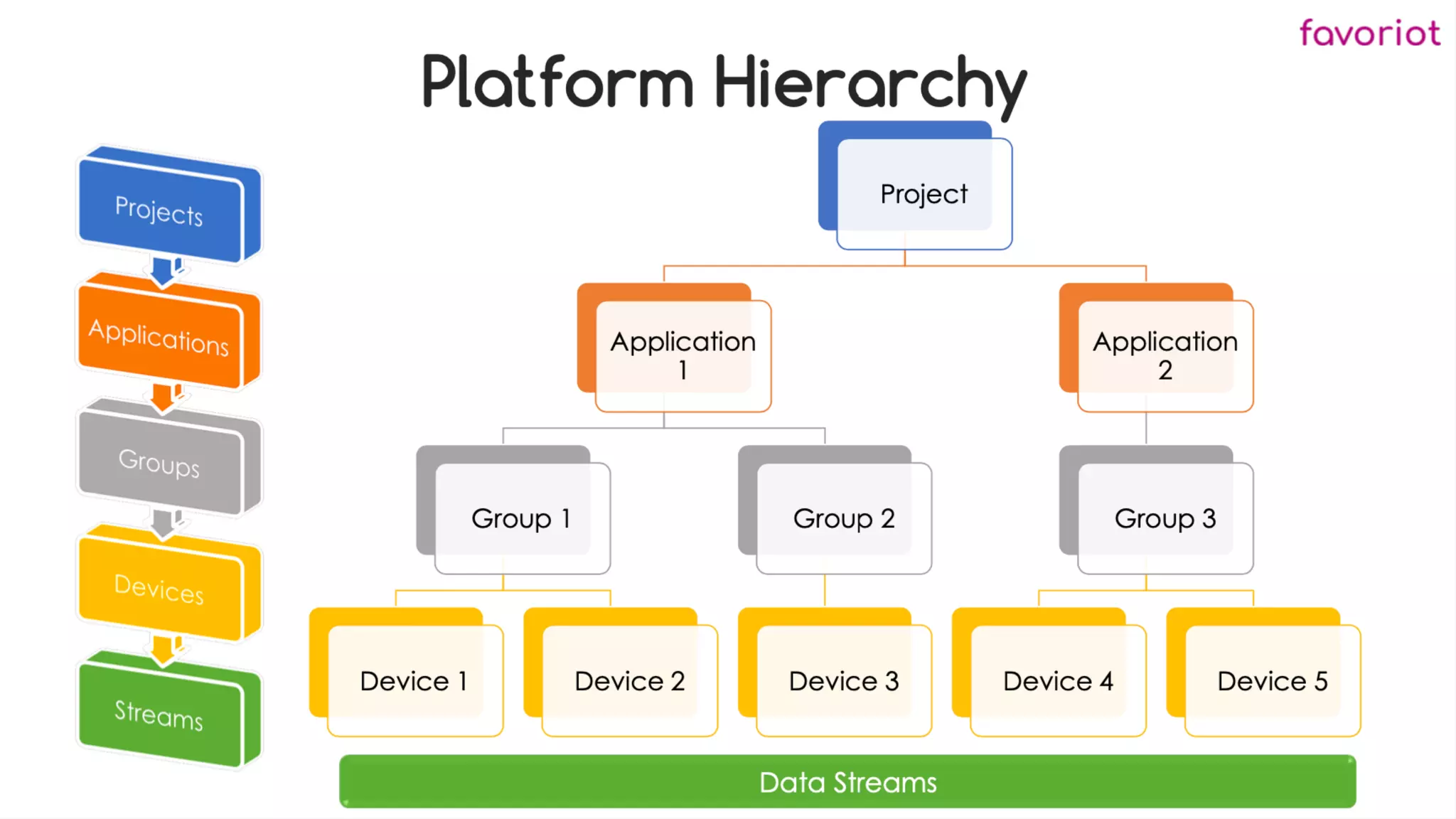 favoriot

Platform Hierarchy

Projects

Applications

Groups

Devices

Streams

Project

Application 1

Application 2

Group 1

Group 2

Group 3

Device 1

Device 2

Device 3

Device 4

Device 5

Data Streams